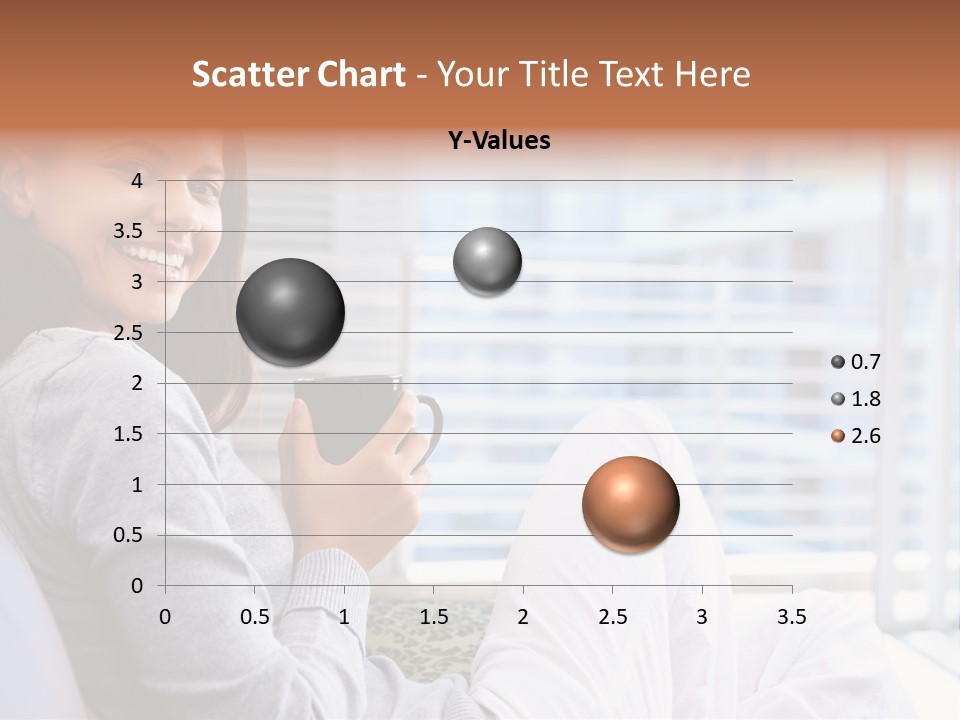 Scatter Chart - Your Title Text Here

Y-Values

4
3.5
3
2.5
2
1.5
1
0.5
0

0 0.5 1 1.5 2 2.5 3 3.5

0.7
1.8
2.6